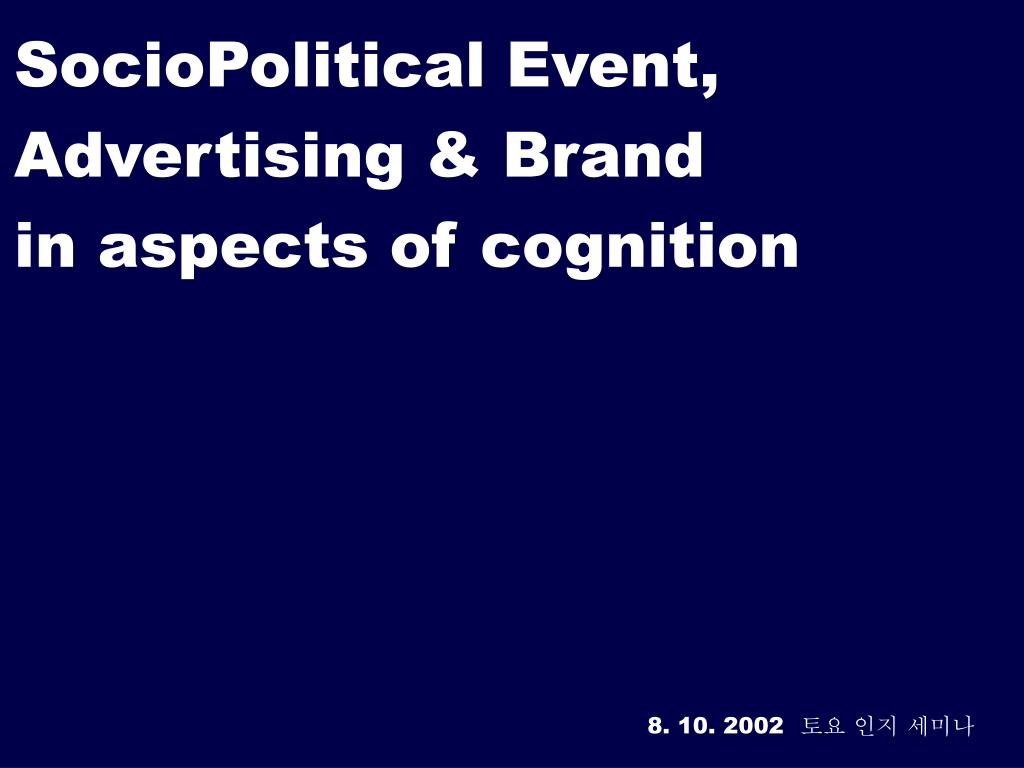 SocioPolitical Event,
Advertising & Brand
in aspects of cognition

8. 10. 2002 토요 인지 세미나